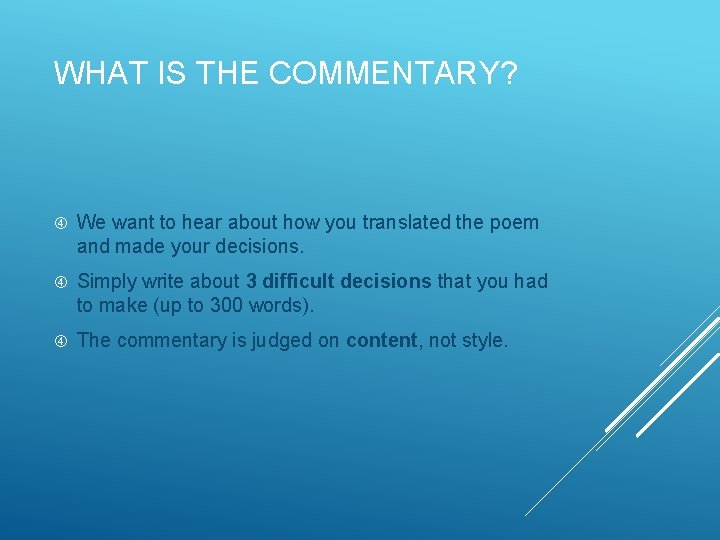 WHAT IS THE COMMENTARY?

④ We want to hear about how you translated the poem and made your decisions.

④ Simply write about 3 difficult decisions that you had to make (up to 300 words).

④ The commentary is judged on content, not style.